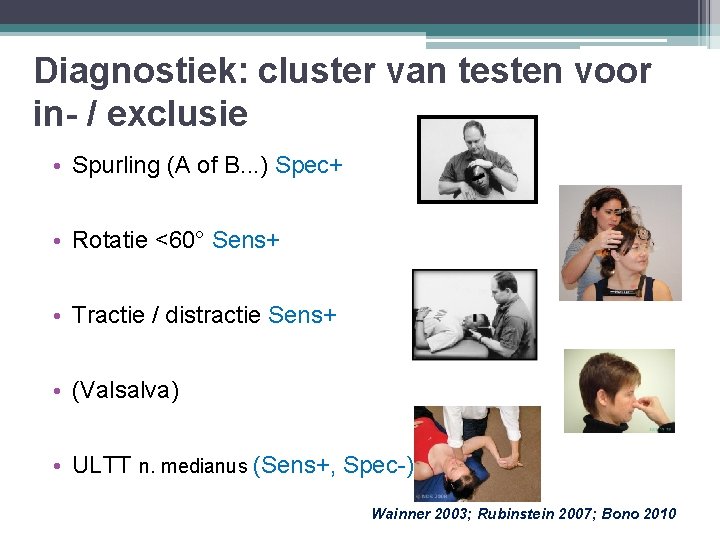 Diagnostiek: cluster van testen voor in- / exclusie

• Spurling (A of B...) Spec+

• Rotatie <60° Sens+

• Tractie / distractie Sens+

• (Valsalva)

• ULTT n. medianus (Sens+, Spec-)

Wainner 2003; Rubinstein 2007; Bono 2010